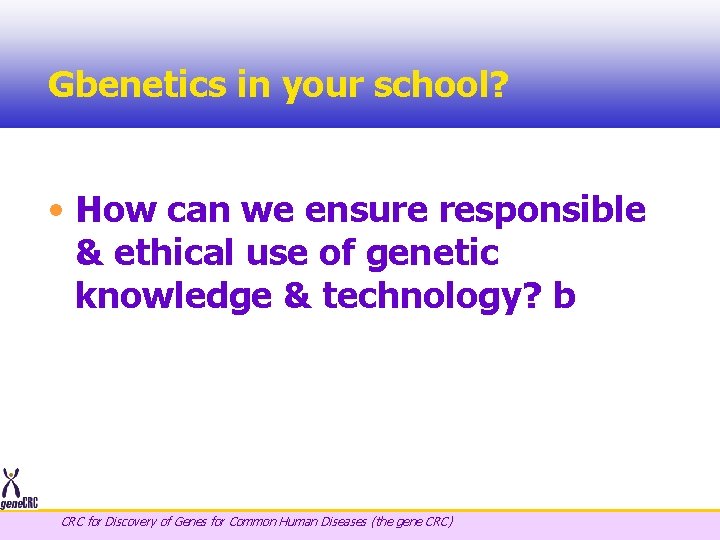 Gbenetics in your school?

• How can we ensure responsible & ethical use of genetic knowledge & technology? b

geneCRC

CRC for Discovery of Genes for Common Human Diseases (the gene CRC)